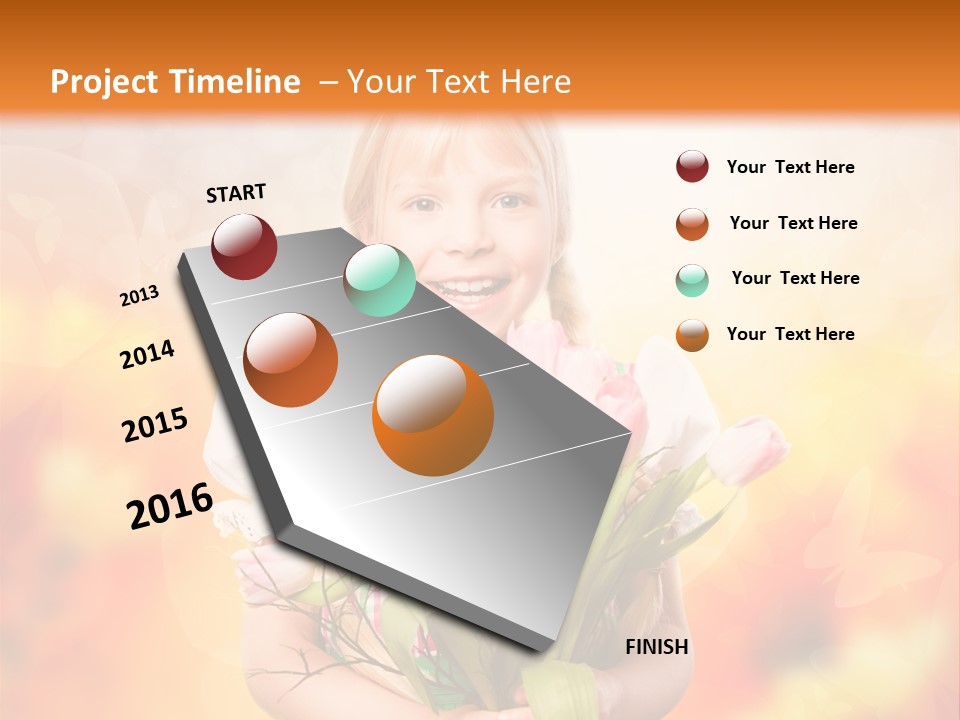 Project Timeline – Your Text Here

START

2013

2014

2015

2016

FINISH

Your Text Here

Your Text Here

Your Text Here

Your Text Here